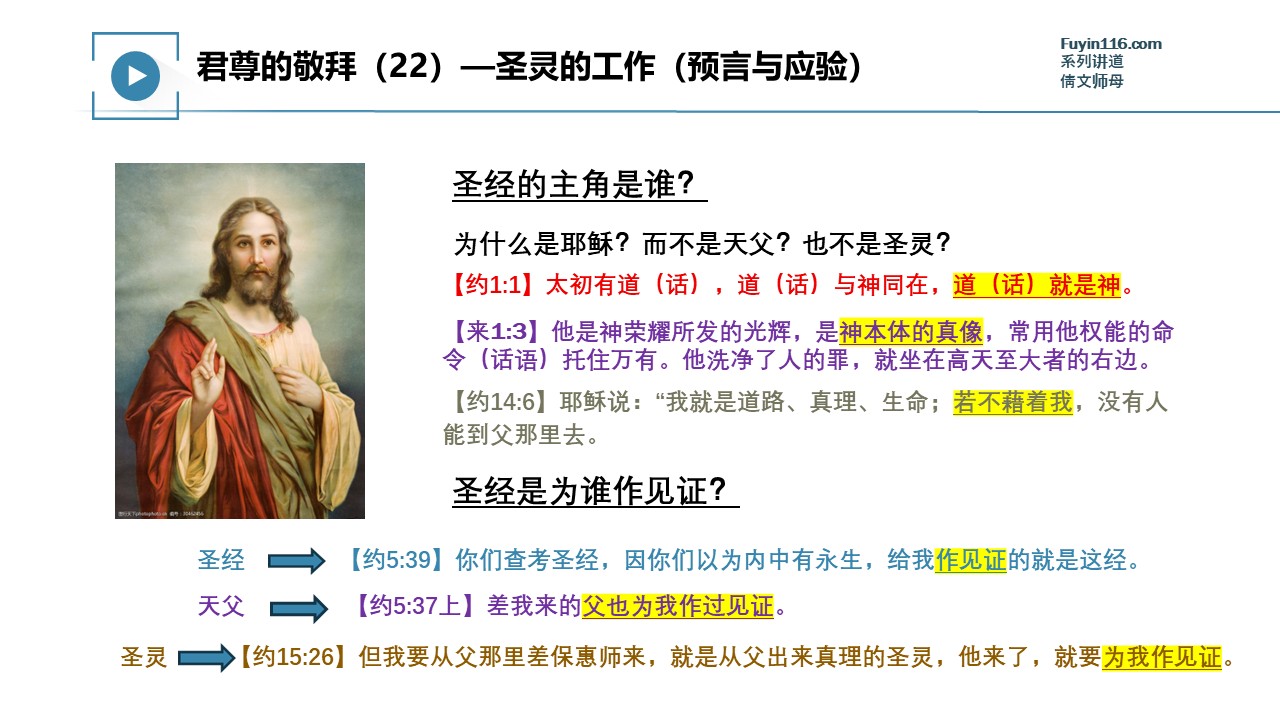 君尊的敬拜（22）—圣灵的工作（预言与应验）

Fuyin116.com
系列讲道
倩文师母

圣经的主角是谁？

为什么是耶稣？而不是天父？也不是圣灵？

【约1:1】太初有道（话），道（话）与神同在，道（话）就是神。

【来1:3】他是神荣耀所发的光辉，是神本体的真像，常用他权能的命令（话语）托住万有。他洗净了人的罪，就坐在高天至大者的右边。

【约14:6】耶稣说：“我就是道路、真理、生命；若不藉着我，没有人能到父那里去。

圣经是为谁作见证？

圣经 【约5:39】你们查考圣经，因你们以为内中有永生，给我作见证的就是这经。

天父 【约5:37上】差我来的父也为我作过见证。

圣灵 【约15:26】但我要从父那里差保惠师来，就是从父出来真理的圣灵，他来了，就要为我作见证。